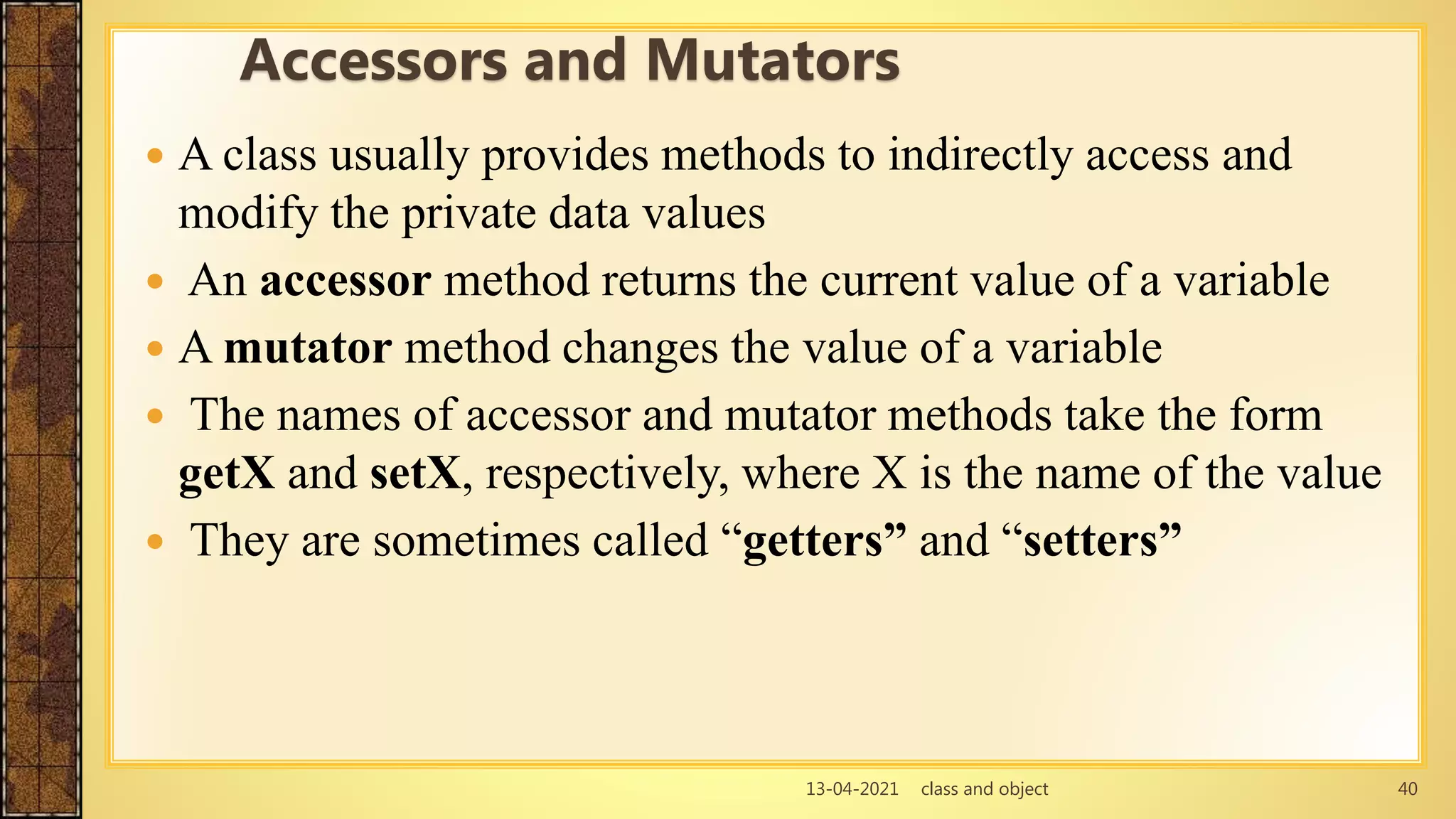 Accessors and Mutators

• A class usually provides methods to indirectly access and modify the private data values

• An accessor method returns the current value of a variable

• A mutator method changes the value of a variable

• The names of accessor and mutator methods take the form getX and setX, respectively, where X is the name of the value

• They are sometimes called “getters” and “setters”

13-04-2021 class and object 40